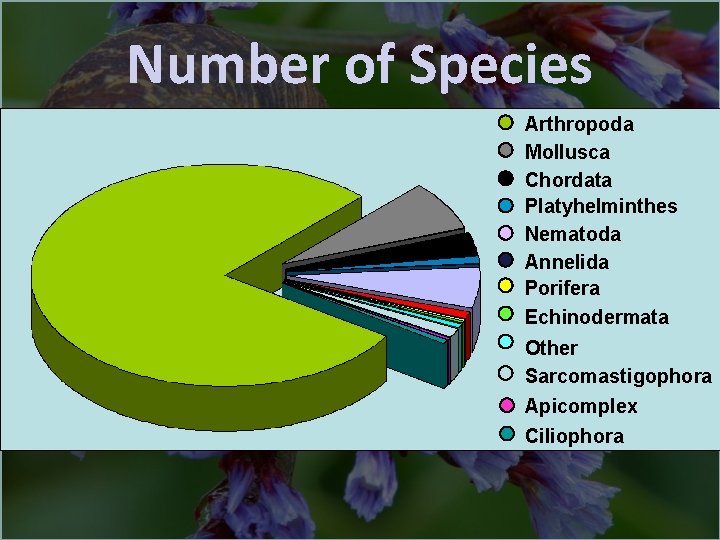 Number of Species

Arthropoda
Mollusca
Chordata
Platyhelminthes
Nematoda
Annelida
Porifera
Echinodermata
Other
Sarcomastigophora
Apicomplex
Ciliophora